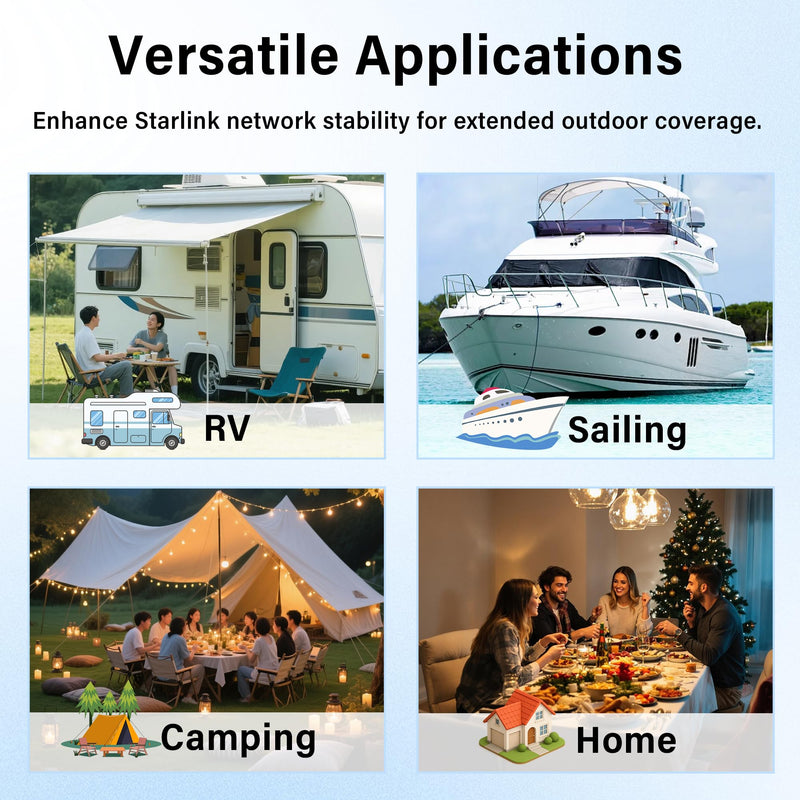 Versatile Applications

Enhance Starlink network stability for extended outdoor coverage.

RV

Sailing

Camping

Home